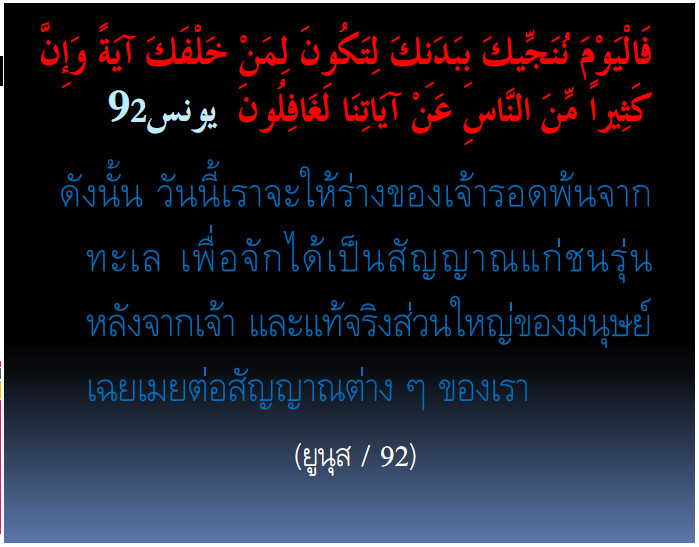 فَالْيَوْمَ نُنَجِّيكَ بِبَدَنِكَ لِتَكُونَ لِمَنْ خَلْفَكَ آيَةً وَإِنَّ كَثِيراً مِّنَ النَّاسِ عَنْ آيَاتِنَا لَغَافِلُونَ يونس92

ดังนั้น วันนี้เราจะให้ร่างของเจ้ารอดพ้นจากทะเล เพื่อจักได้เป็นสัญญาณแก่ชนรุ่นหลังจากเจ้า และแท้จริงส่วนใหญ่ของมนุษย์เฉยเมยต่อสัญญาณต่าง ๆ ของเรา

(ยูนุส / 92)